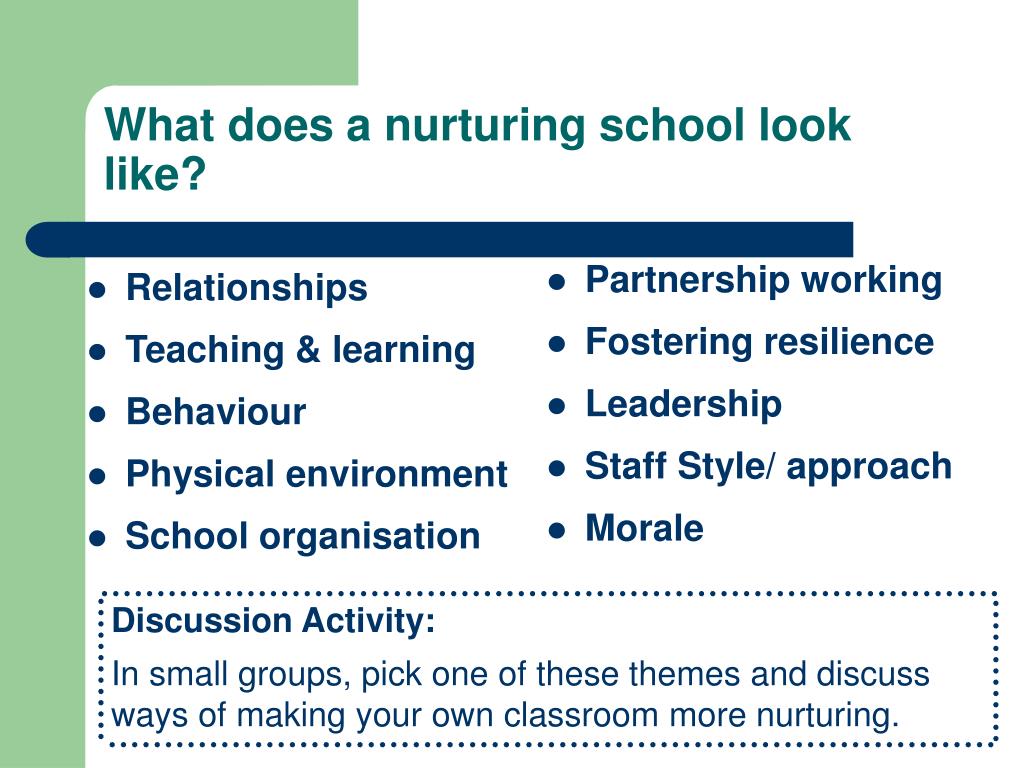 What does a nurturing school look like?

- Relationships
- Teaching & learning
- Behaviour
- Physical environment
- School organisation

- Partnership working
- Fostering resilience
- Leadership
- Staff Style/ approach
- Morale

Discussion Activity:

In small groups, pick one of these themes and discuss ways of making your own classroom more nurturing.